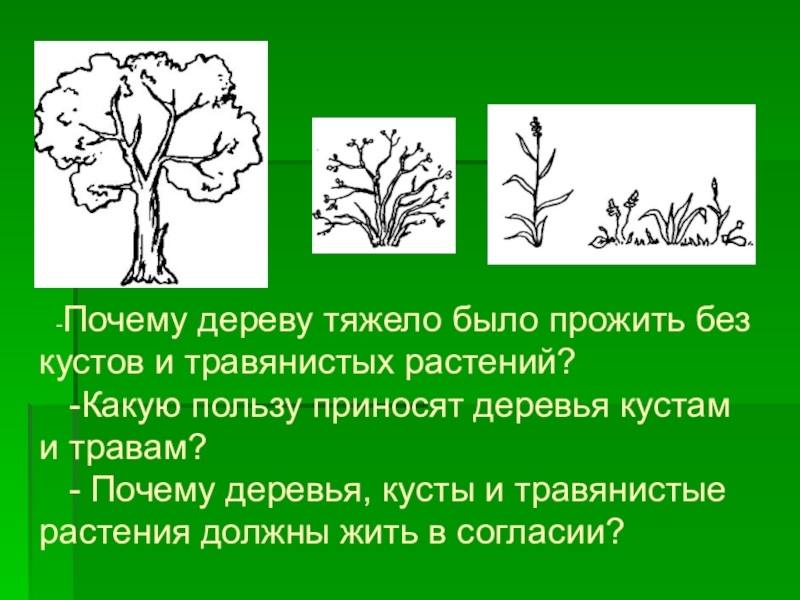 -Почему дереву тяжело было прожить без кустов и травянистых растений?

-Какую пользу приносят деревья кустам и травам?

- Почему деревья, кусты и травянистые растения должны жить в согласии?